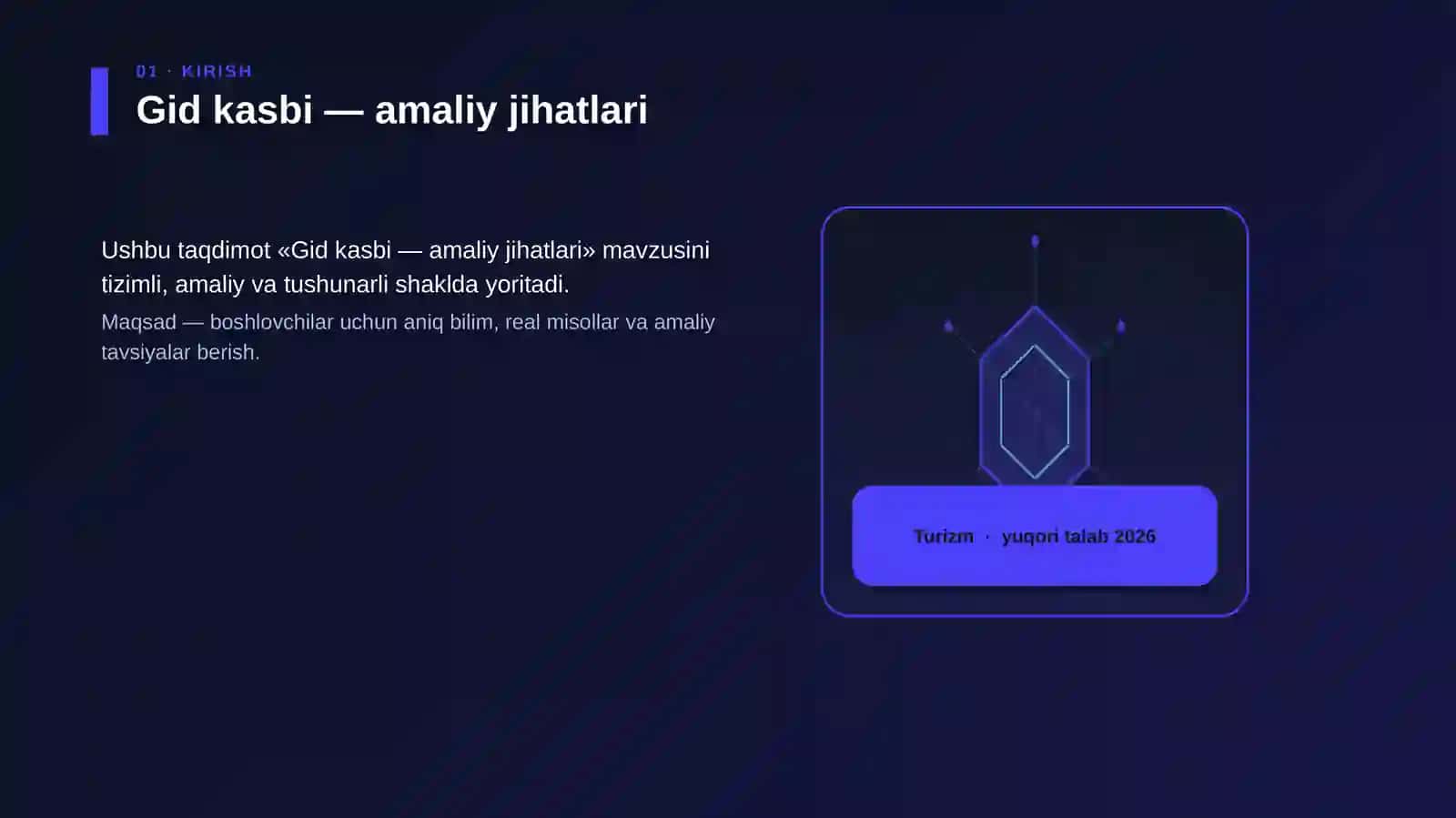 01 · KIRISH

Gid kasbi — amaliy jihatlari

Ushbu taqdimot «Gid kasbi — amaliy jihatlari» mavzusini tizimli, amaliy va tushunarli shaklda yoritadi.

Maqsad — boshlovchilar uchun aniq bilim, real misollar va amaliy tavsiyalar berish.

Turizm · yuqori talab 2026